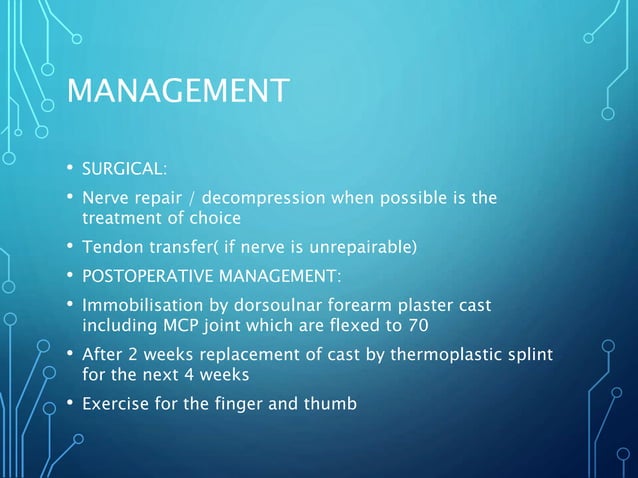 MANAGEMENT

• SURGICAL:
• Nerve repair / decompression when possible is the treatment of choice
• Tendon transfer( if nerve is unrepairable)
• POSTOPERATIVE MANAGEMENT:
• Immobilisation by dorsoulnar forearm plaster cast including MCP joint which are flexed to 70
• After 2 weeks replacement of cast by thermoplastic splint for the next 4 weeks
• Exercise for the finger and thumb